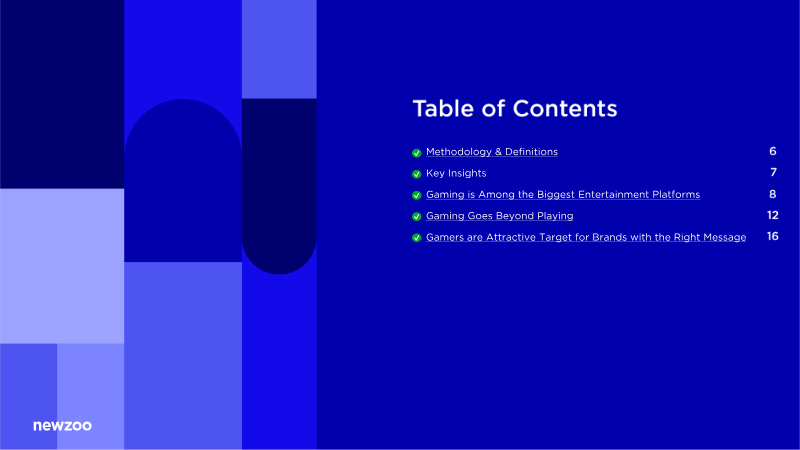 Table of Contents

Methodology & Definitions 6
Key Insights 7
Gaming is Among the Biggest Entertainment Platforms 8
Gaming Goes Beyond Playing 12
Gamers are Attractive Target for Brands with the Right Message 16

newzoo